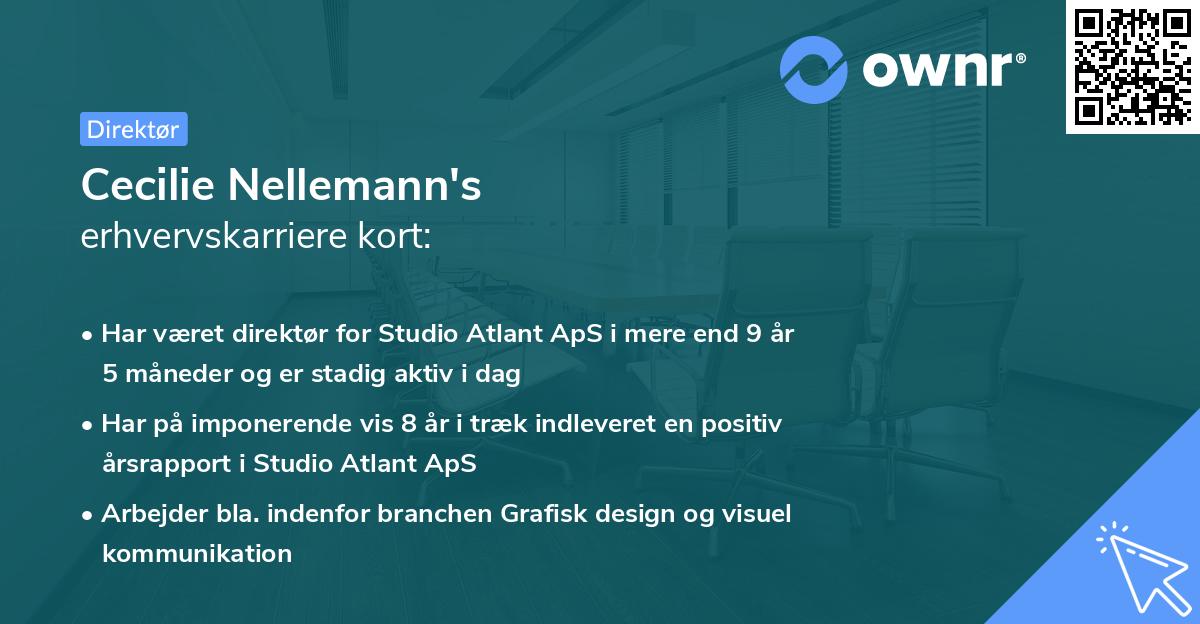 ownr®

Direktør

Cecilie Nellemann's
erhvervskarriere kort:

• Har været direktør for Studio Atlant ApS i mere end 9 år 5 måneder og er stadig aktiv i dag

• Har på imponerende vis 8 år i træk indleveret en positiv årsrapport i Studio Atlant ApS

• Arbejder bla. indenfor branchen Grafisk design og visuel kommunikation